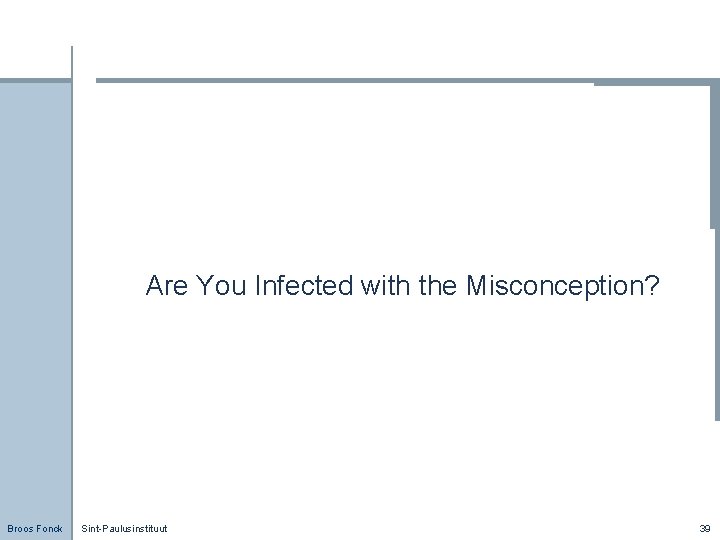 Are You Infected with the Misconception?

Broos Fonck

Sint-Paulusinstituut

39